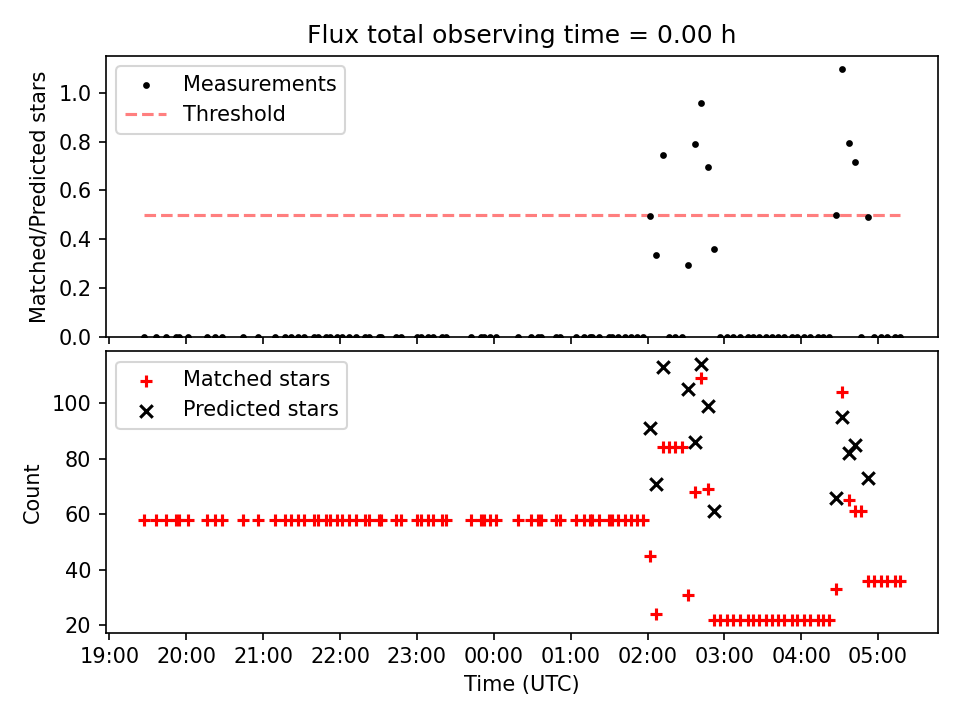 Flux total observing time = 0.00 h

Measurements
Threshold

Matched/Predicted stars

1.0
0.8
0.6
0.4
0.2
0.0

Matched stars
Predicted stars

Count

100
80
60
40
20

19:00 20:00 21:00 22:00 23:00 00:00 01:00 02:00 03:00 04:00 05:00

Time (UTC)